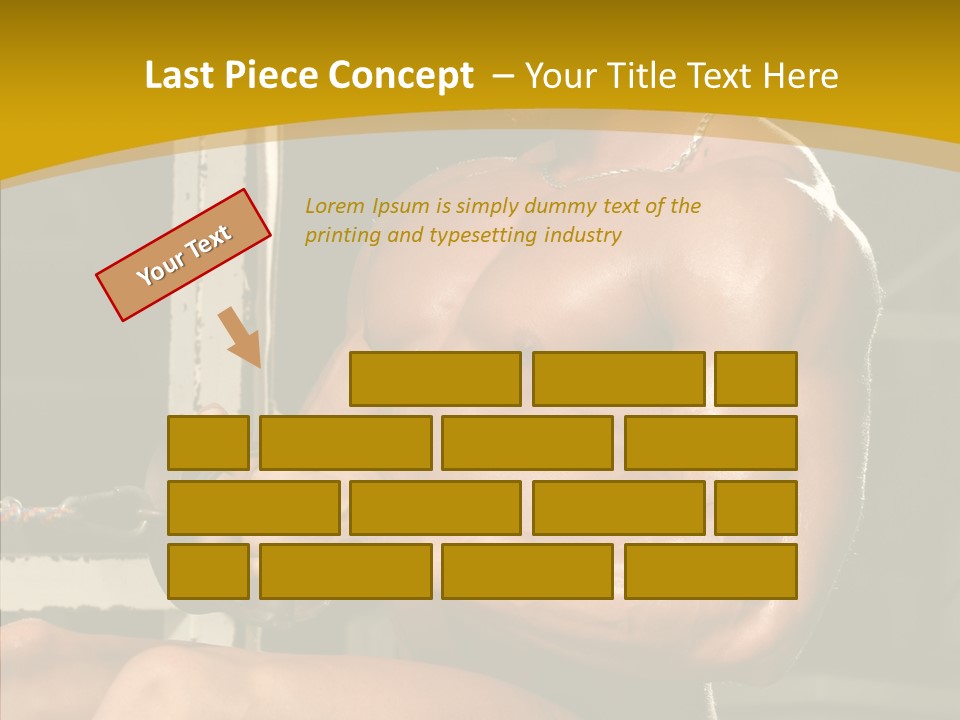 Last Piece Concept – Your Title Text Here

Your Text

Lorem Ipsum is simply dummy text of the printing and typesetting industry